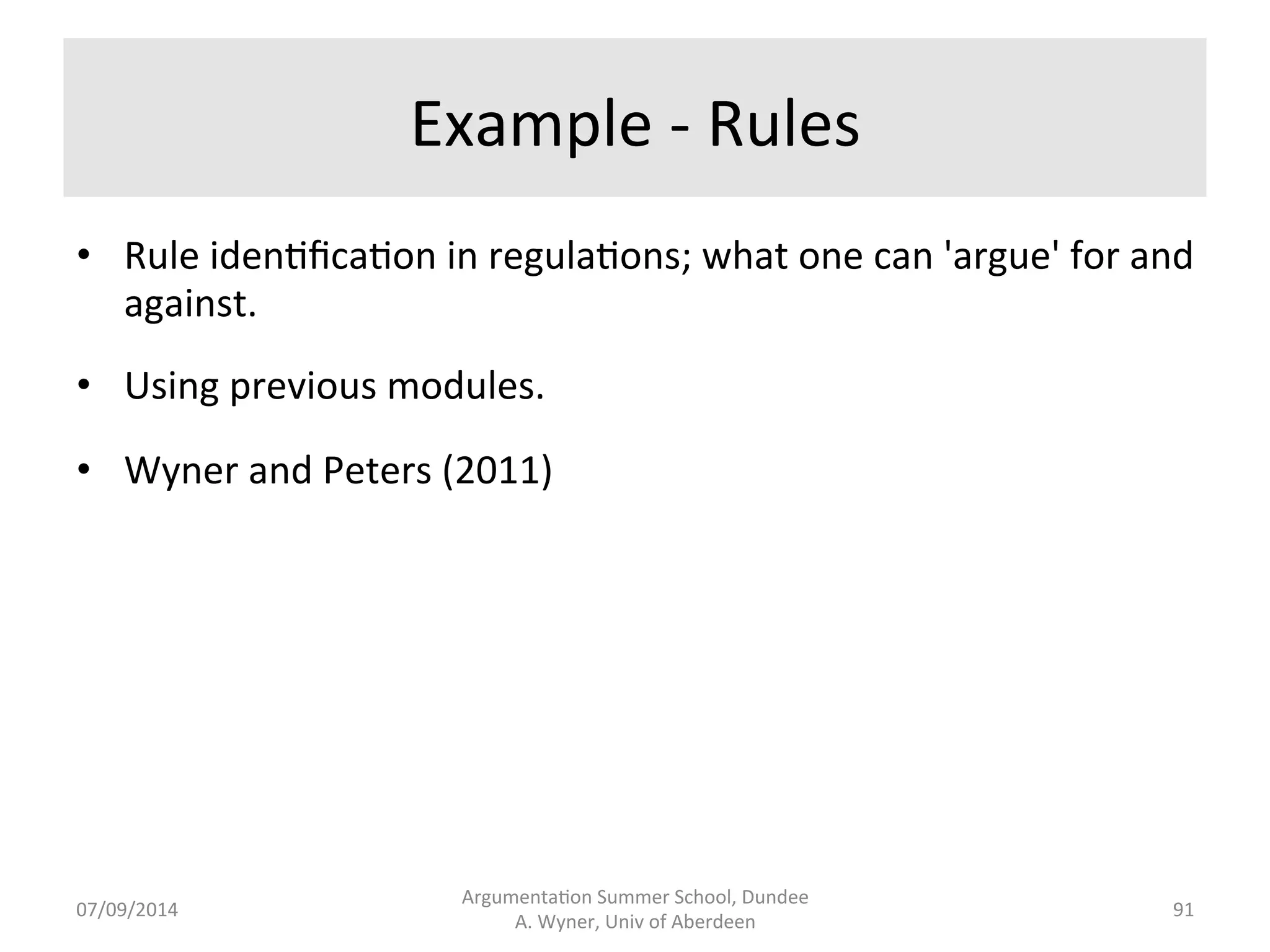 Example - Rules

• Rule identification in regulations; what one can 'argue' for and against.

• Using previous modules.

• Wyner and Peters (2011)

07/09/2014

Argumentation Summer School, Dundee
A. Wyner, Univ of Aberdeen

91